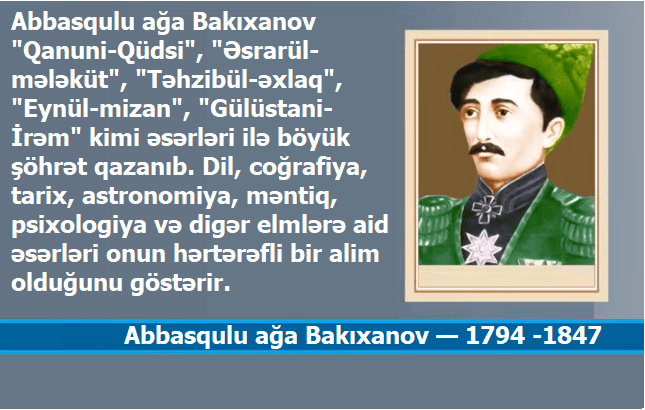 Abbasqulu ağa Bakıxanov "Qanuni-Qüdsi", "Əsrarül-mələküt", "Təhzibül-əxlaq", "Eynül-mizan", "Gülüstani-İrəm" kimi əsərləri ilə böyük şöhrət qazanıb. Dil, coğrafiya, tarix, astronomiya, məntiq, psixologiya və digər elmlərə aid əsərləri onun hərtərəfli bir alim olduğunu göstərir.

Abbasqulu ağa Bakıxanov — 1794 -1847